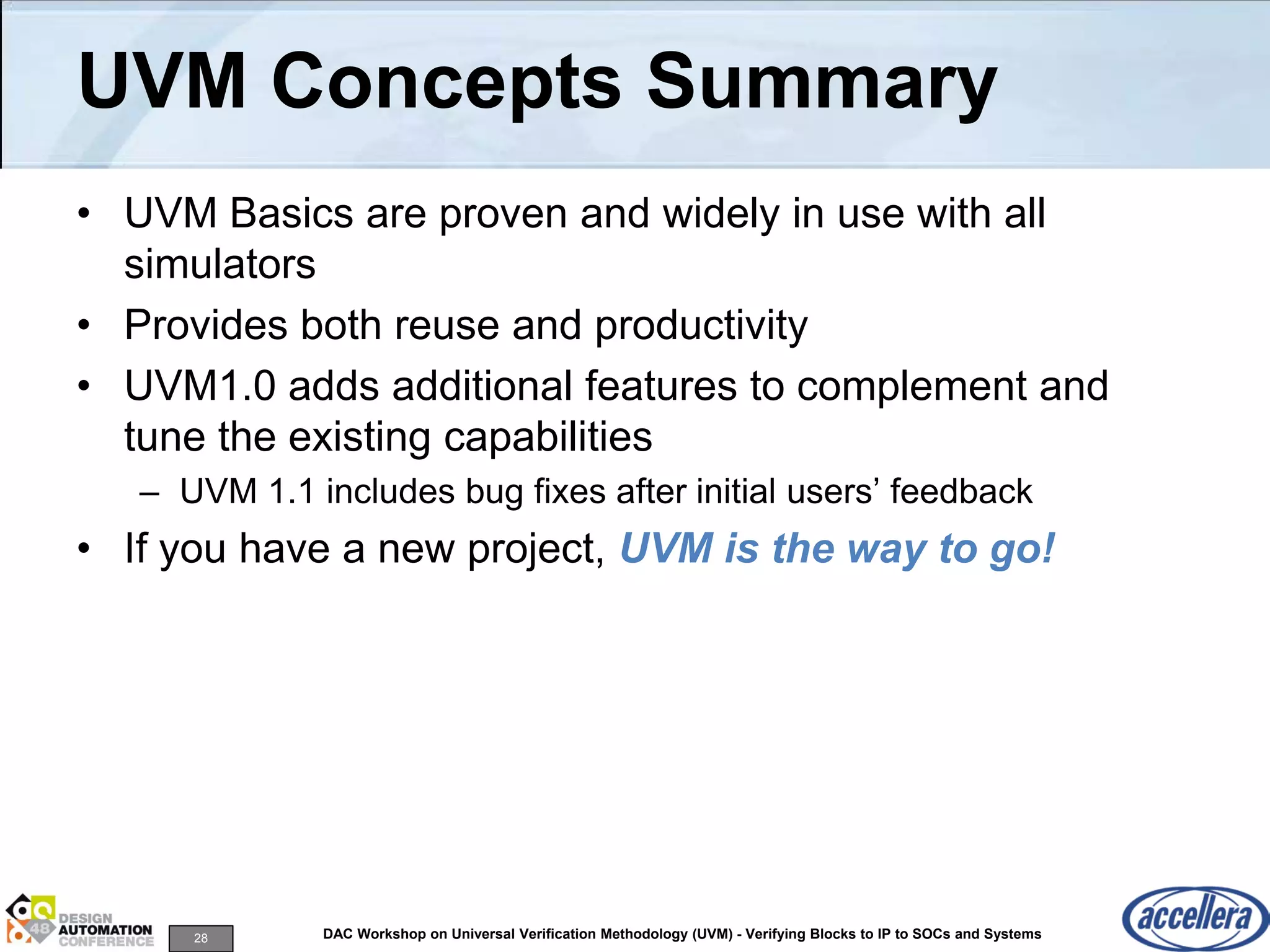 UVM Concepts Summary

• UVM Basics are proven and widely in use with all simulators
• Provides both reuse and productivity
• UVM1.0 adds additional features to complement and tune the existing capabilities
– UVM 1.1 includes bug fixes after initial users' feedback
• If you have a new project, UVM is the way to go!

48 DESIGN AUTOMATION CONFERENCE

28

DAC Workshop on Universal Verification Methodology (UVM) - Verifying Blocks to IP to SOCs and Systems

accellera